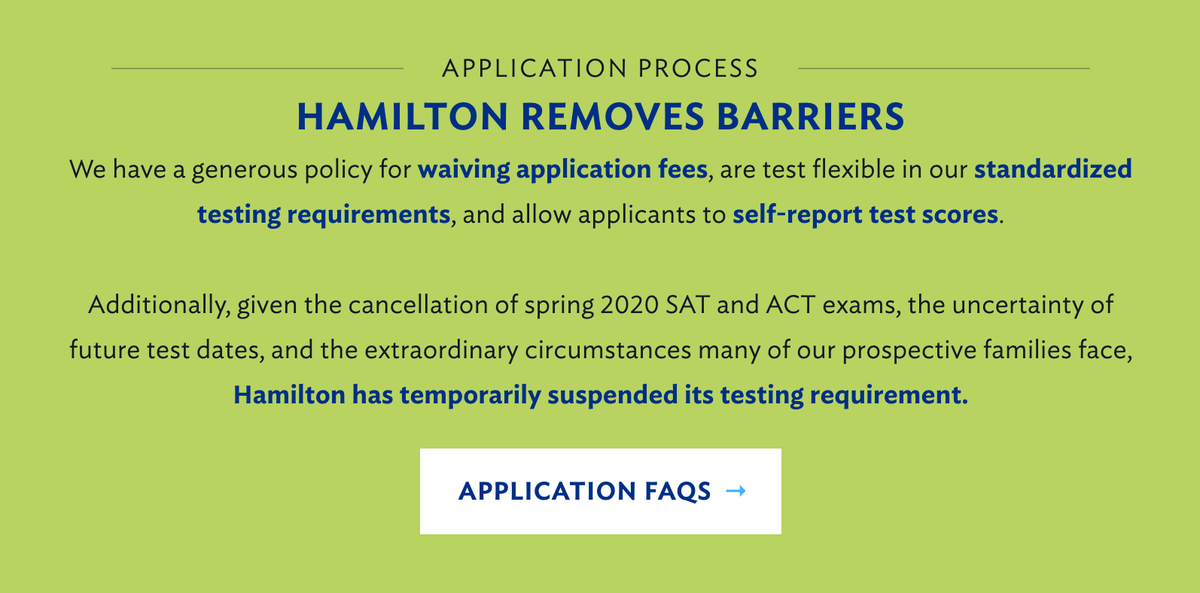 APPLICATION PROCESS

HAMILTON REMOVES BARRIERS

We have a generous policy for waiving application fees, are test flexible in our standardized testing requirements, and allow applicants to self-report test scores.

Additionally, given the cancellation of spring 2020 SAT and ACT exams, the uncertainty of future test dates, and the extraordinary circumstances many of our prospective families face, Hamilton has temporarily suspended its testing requirement.

APPLICATION FAQS →